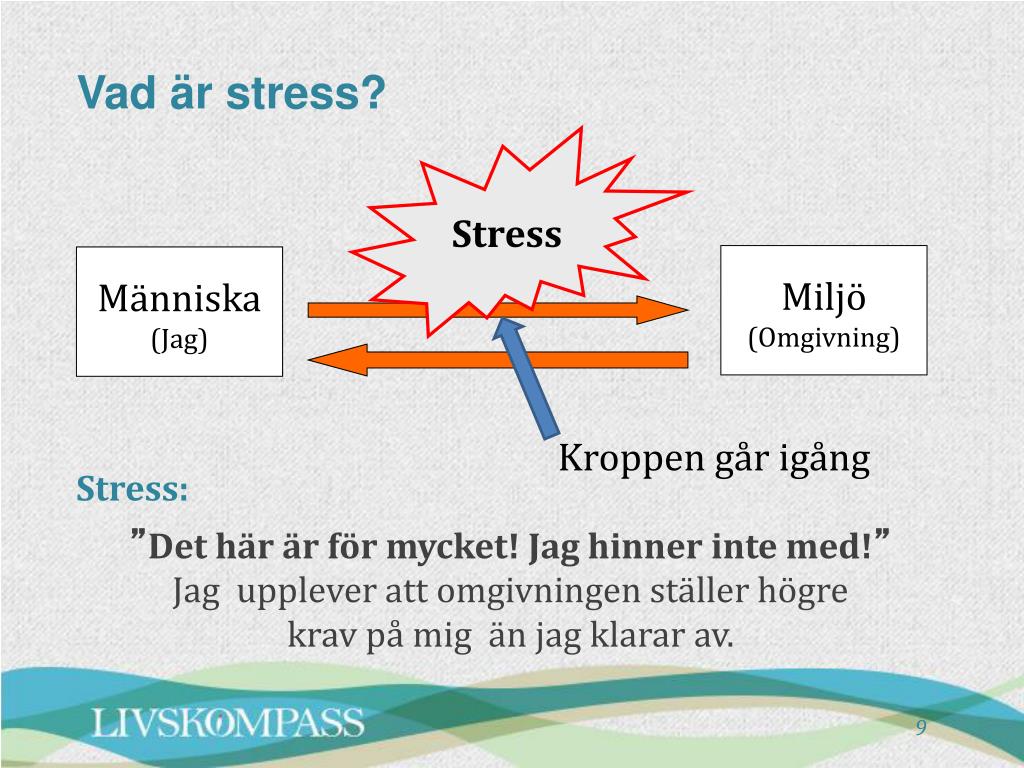 Vad är stress?

Stress

Människa
(Jag)

Miljö
(Omgivning)

Kroppen går igång

Stress:

”Det här är för mycket! Jag hinner inte med!”
Jag upplever att omgivningen ställer högre krav på mig än jag klarar av.

LIVSKOMPASS

9